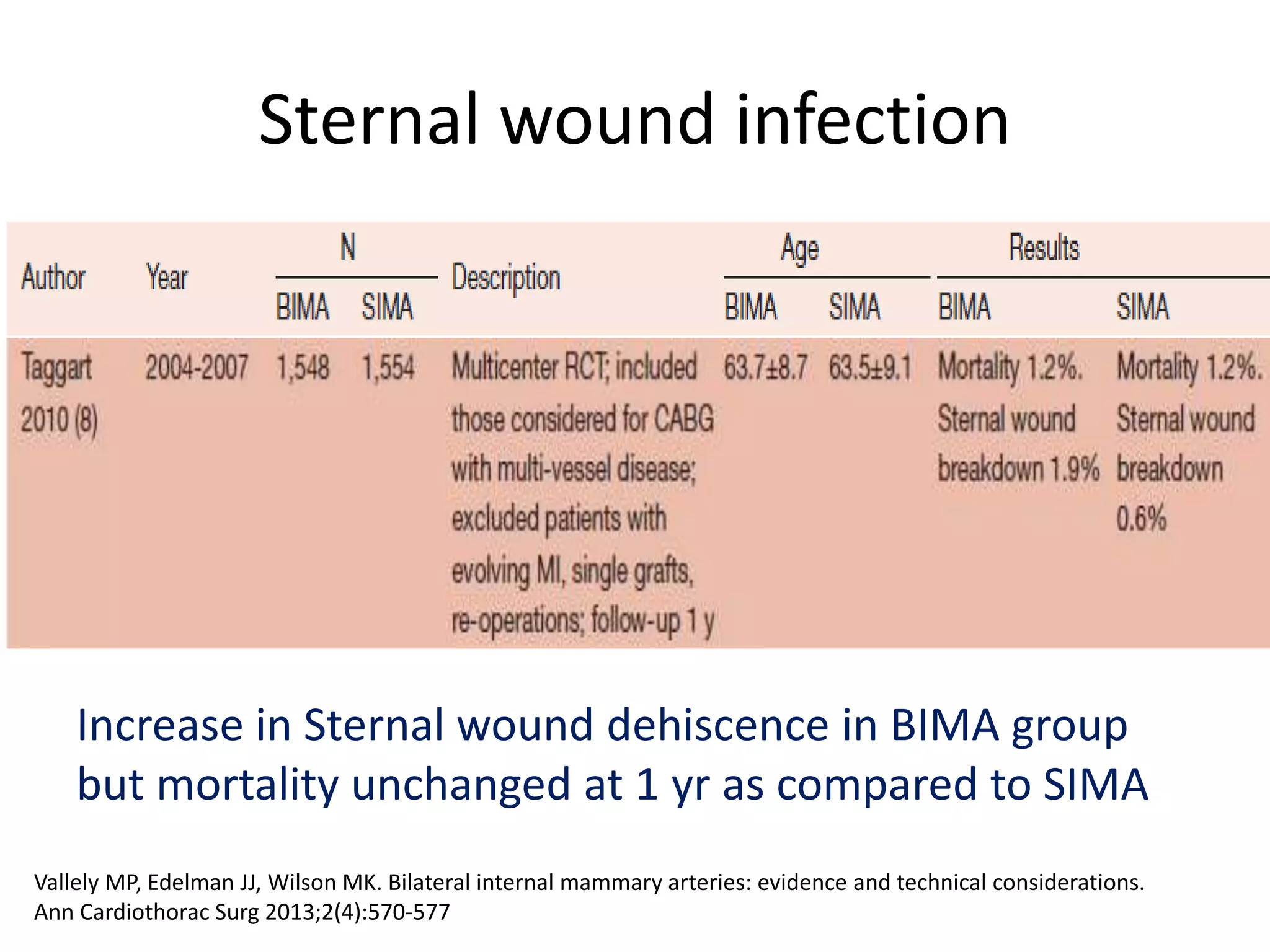 Sternal wound infection

| Author | Year | N BIMA | N SIMA | Description | Age BIMA | Age SIMA | Results BIMA | Results SIMA |
|---|---|---|---|---|---|---|---|---|
| Taggart 2010 (8) | 2004-2007 | 1,548 | 1,554 | Multicenter RCT; included those considered for CABG with multi-vessel disease; excluded patients with evolving MI, single grafts, re-operations; follow-up 1 y | 63.7±8.7 | 63.5±9.1 | Mortality 1.2%. Sternal wound breakdown 1.9% | Mortality 1.2%. Sternal wound breakdown 0.6% |

Increase in Sternal wound dehiscence in BIMA group but mortality unchanged at 1 yr as compared to SIMA

Vallely MP, Edelman JJ, Wilson MK. Bilateral internal mammary arteries: evidence and technical considerations. Ann Cardiothorac Surg 2013;2(4):570-577